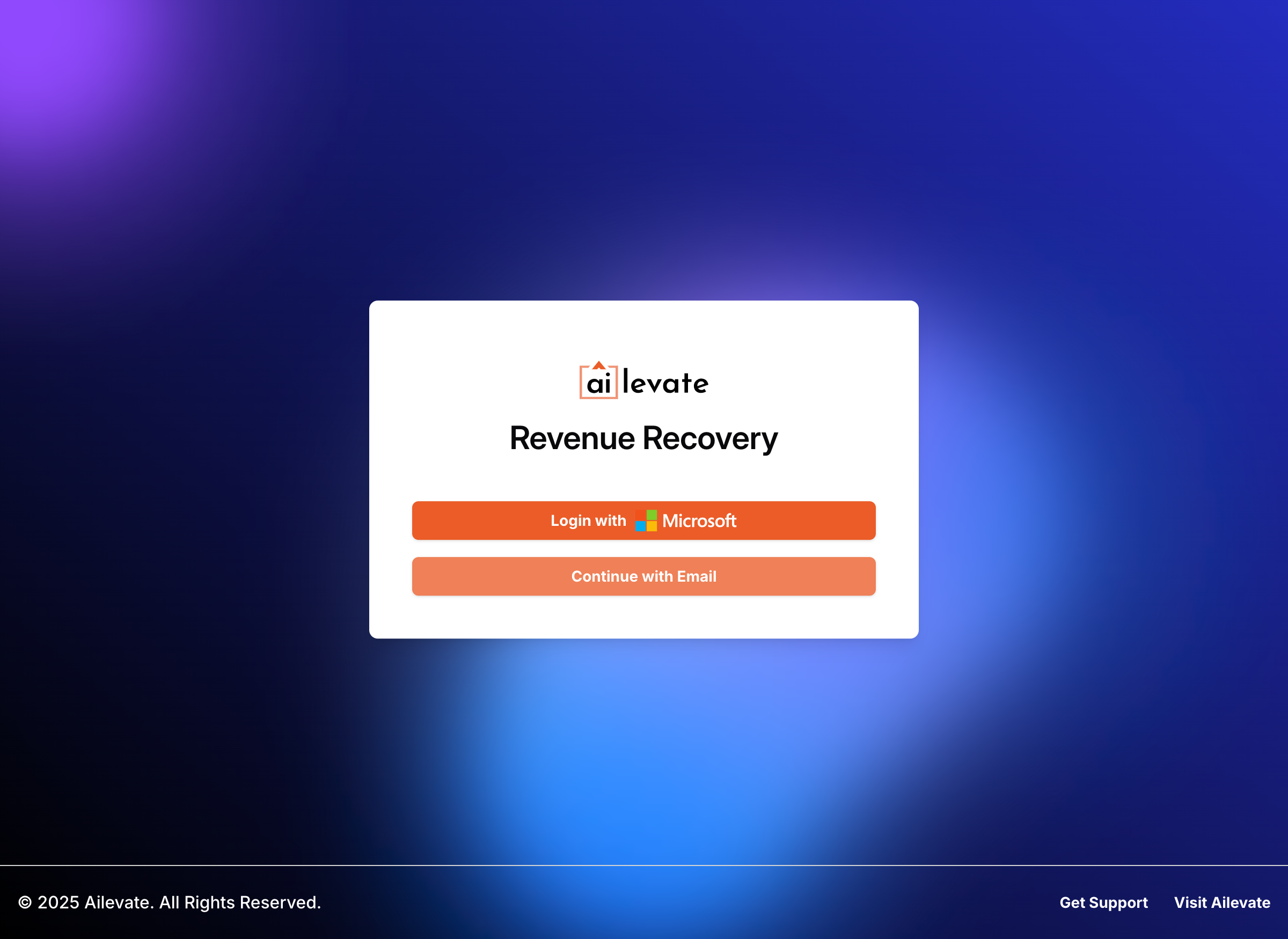 ai levate

Revenue Recovery

Login with Microsoft

Continue with Email

© 2025 Ailevate. All Rights Reserved.

Get Support

Visit Ailevate